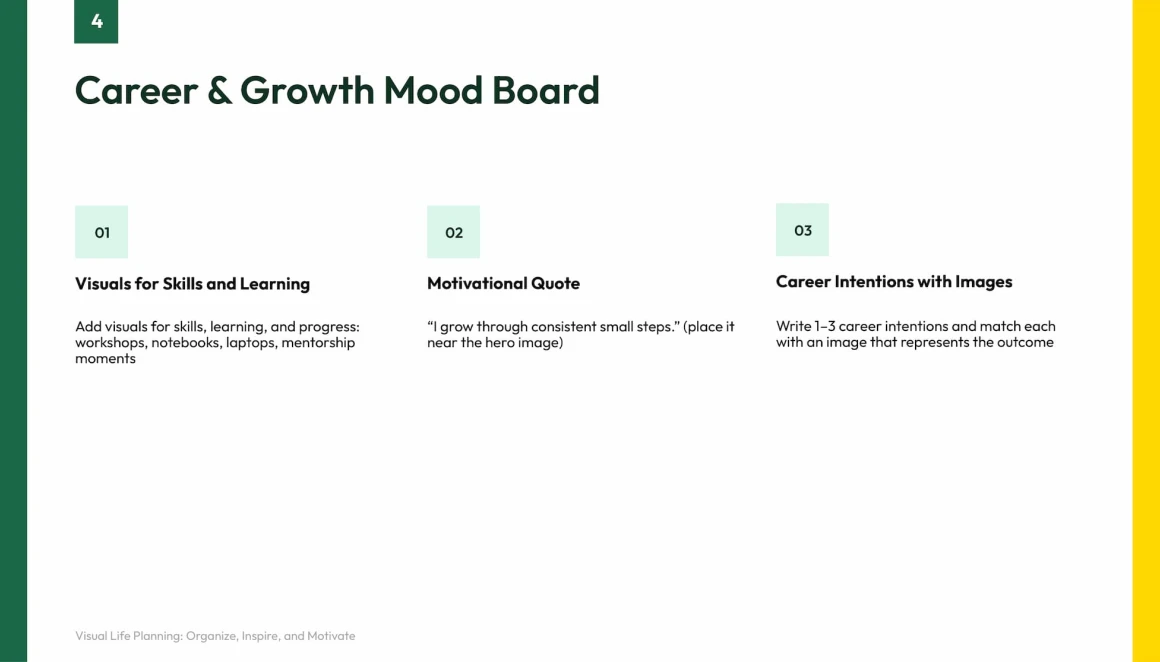 4

Career & Growth Mood Board

01

Visuals for Skills and Learning

Add visuals for skills, learning, and progress: workshops, notebooks, laptops, mentorship moments

02

Motivational Quote

“I grow through consistent small steps.” (place it near the hero image)

03

Career Intentions with Images

Write 1–3 career intentions and match each with an image that represents the outcome

Visual Life Planning: Organize, Inspire, and Motivate